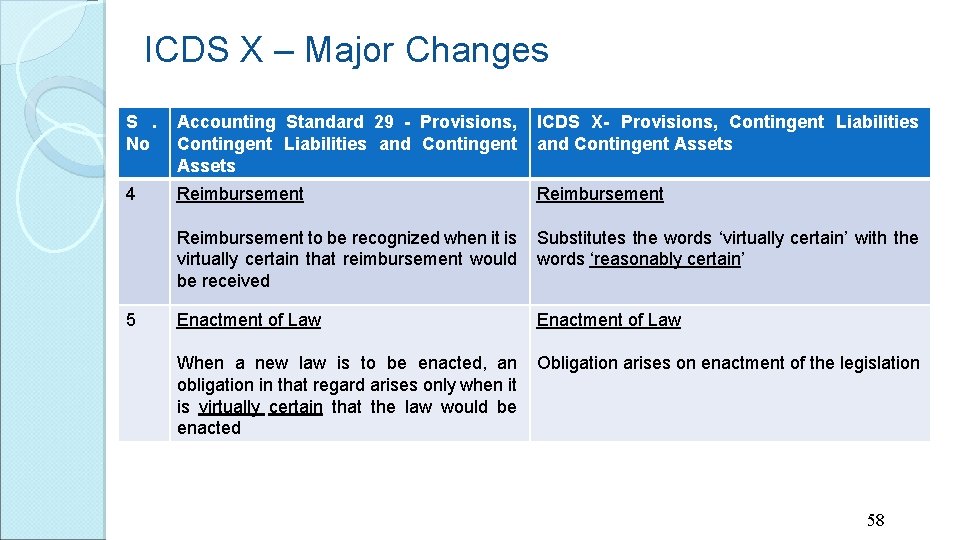 ICDS X – Major Changes

| S . No | Accounting Standard 29 - Provisions, Contingent Liabilities and Contingent Assets | ICDS X- Provisions, Contingent Liabilities and Contingent Assets |
|---|---|---|
| 4 | Reimbursement<br><br>Reimbursement to be recognized when it is virtually certain that reimbursement would be received | Reimbursement<br><br>Substitutes the words ‘virtually certain’ with the words ‘reasonably certain’ |
| 5 | Enactment of Law<br><br>When a new law is to be enacted, an obligation in that regard arises only when it is virtually certain that the law would be enacted | Enactment of Law<br><br>Obligation arises on enactment of the legislation |

58